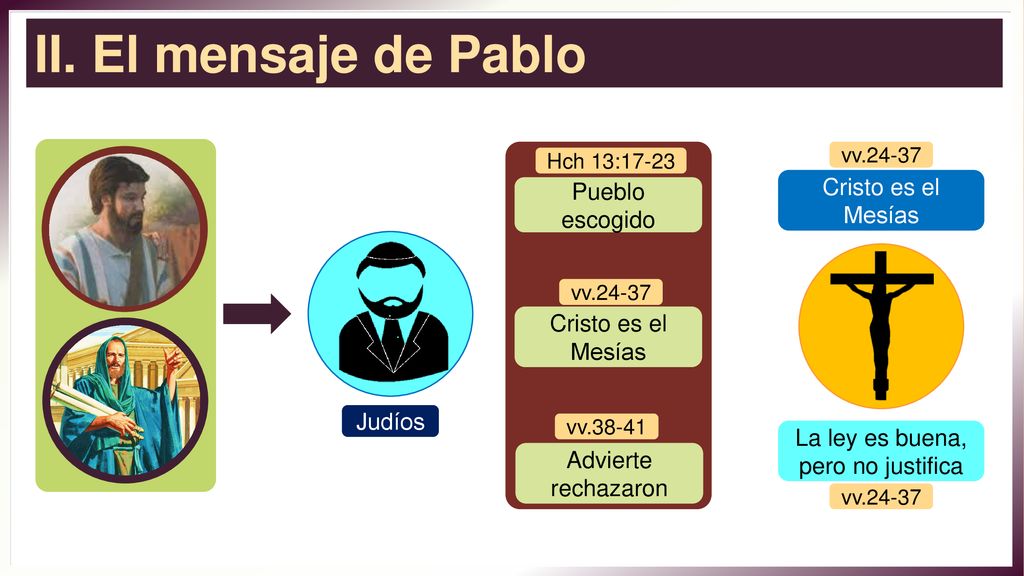 II. El mensaje de Pablo

Judíos

Hch 13:17-23
Pueblo escogido

vv.24-37
Cristo es el Mesías

vv.38-41
Advierte rechazaron

vv.24-37
Cristo es el Mesías

La ley es buena, pero no justifica
vv.24-37